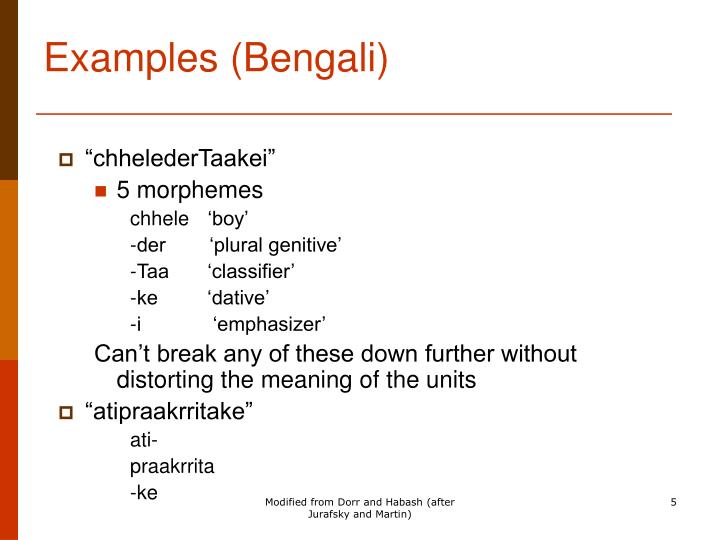 Examples (Bengali)

“chhelederTaakei”

5 morphemes

chhele ‘boy’

-der ‘plural genitive’

-Taa ‘classifier’

-ke ‘dative’

-i ‘emphasizer’

Can’t break any of these down further without distorting the meaning of the units

“atipraakrritake”

ati-

praakrrita

-ke

Modified from Dorr and Habash (after Jurafsky and Martin)

5